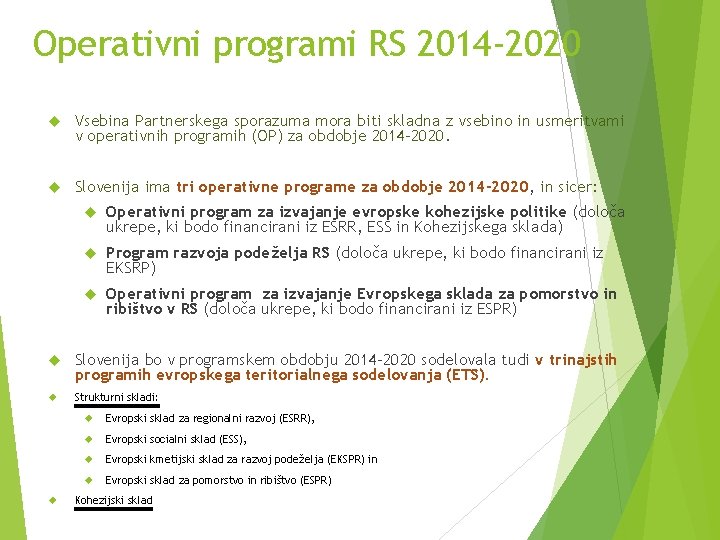 Operativni programi RS 2014-2020

Vsebina Partnerskega sporazuma mora biti skladna z vsebino in usmeritvami v operativnih programih (OP) za obdobje 2014-2020.

Slovenija ima tri operativne programe za obdobje 2014-2020, in sicer:

Operativni program za izvajanje evropske kohezijske politike (določa ukrepe, ki bodo financirani iz ESRR, ESS in Kohezijskega sklada)

Program razvoja podeželja RS (določa ukrepe, ki bodo financirani iz EKSRP)

Operativni program za izvajanje Evropskega sklada za pomorstvo in ribištvo v RS (določa ukrepe, ki bodo financirani iz ESPR)

Slovenija bo v programskem obdobju 2014-2020 sodelovala tudi v trinajstih programih evropskega teritorialnega sodelovanja (ETS).

Strukturni skladi:

Evropski sklad za regionalni razvoj (ESRR),

Evropski socialni sklad (ESS),

Evropski kmetijski sklad za razvoj podeželja (EKSPR) in

Evropski sklad za pomorstvo in ribištvo (ESPR)

Kohezijski sklad